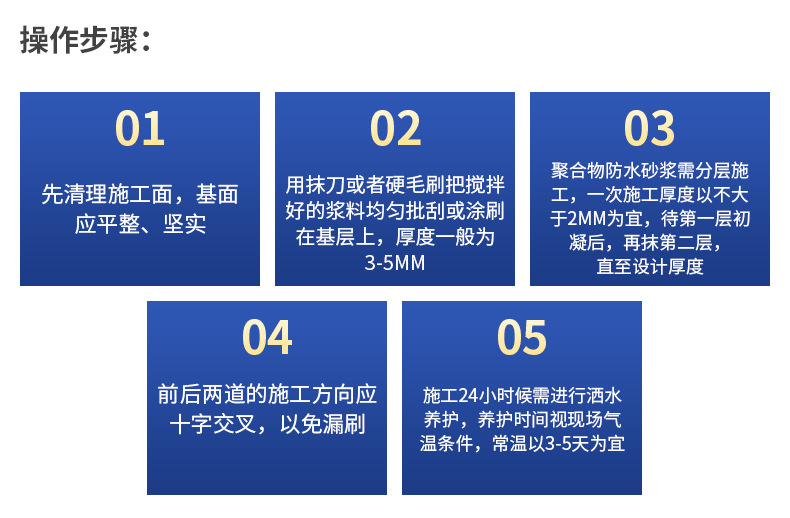 操作步骤：

01

先清理施工面，基面应平整、坚实

02

用抹刀或者硬毛刷把搅拌好的浆料均匀批刮或涂刷在基层上，厚度一般为3-5MM

03

聚合物防水砂浆需分层施工，一次施工厚度以不大于2MM为宜，待第一层初凝后，再抹第二层，直至设计厚度

04

前后两道的施工方向应十字交叉，以免漏刷

05

施工24小时候需进行洒水养护，养护时间视现场气温条件，常温以3-5天为宜